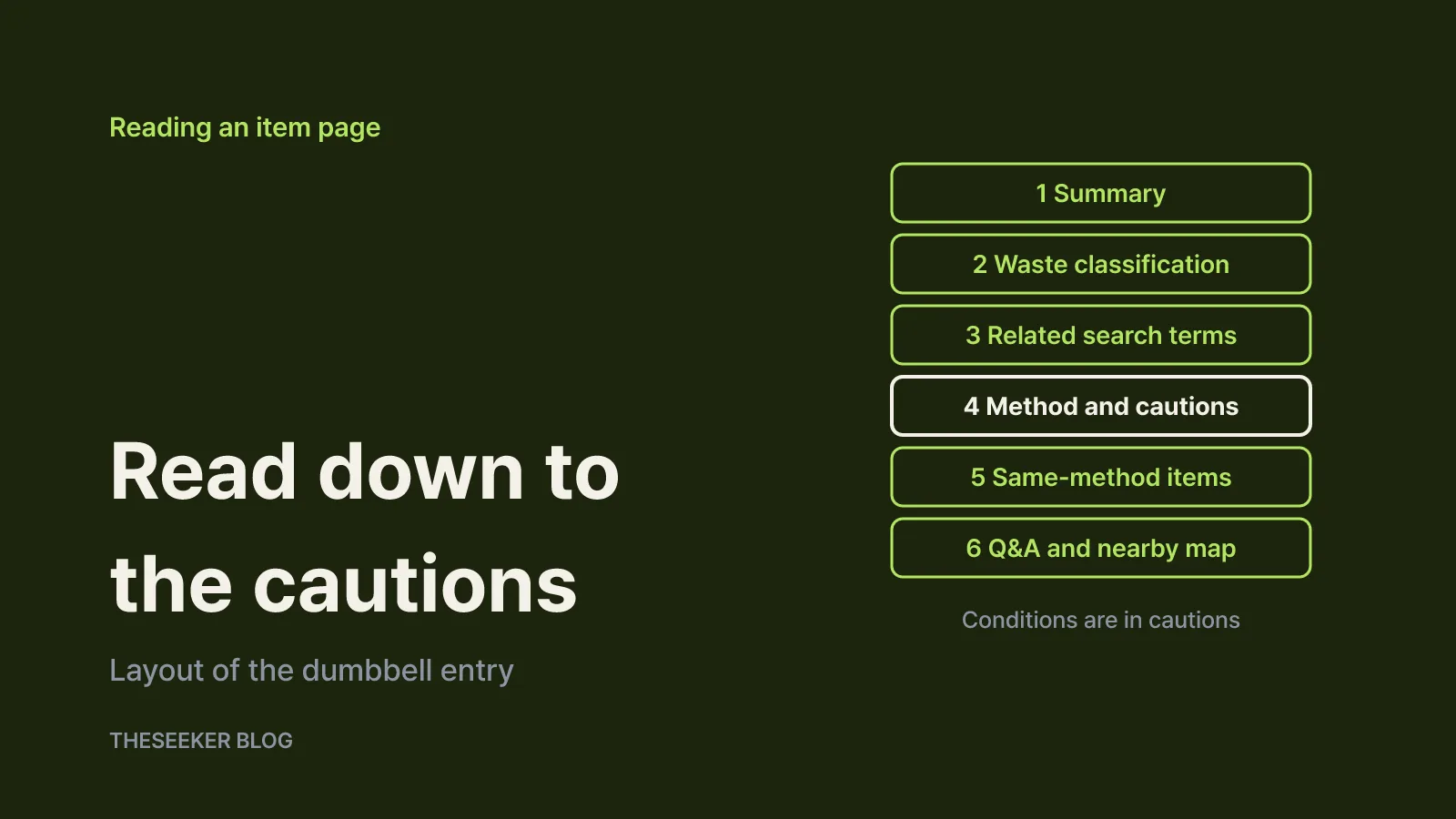 Reading an item page

Read down to the cautions

Layout of the dumbbell entry

THESEEKER BLOG

1 Summary

2 Waste classification

3 Related search terms

4 Method and cautions

5 Same-method items

6 Q&A and nearby map

Conditions are in cautions